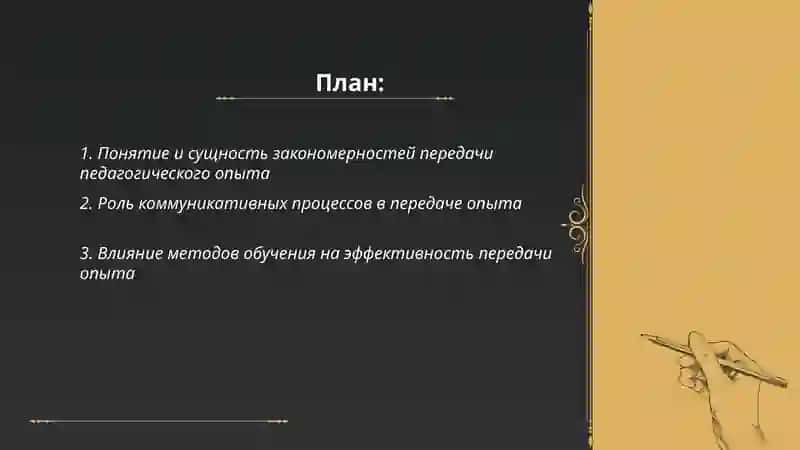 План:

1. Понятие и сущность закономерностей передачи педагогического опыта

2. Роль коммуникативных процессов в передаче опыта

3. Влияние методов обучения на эффективность передачи опыта